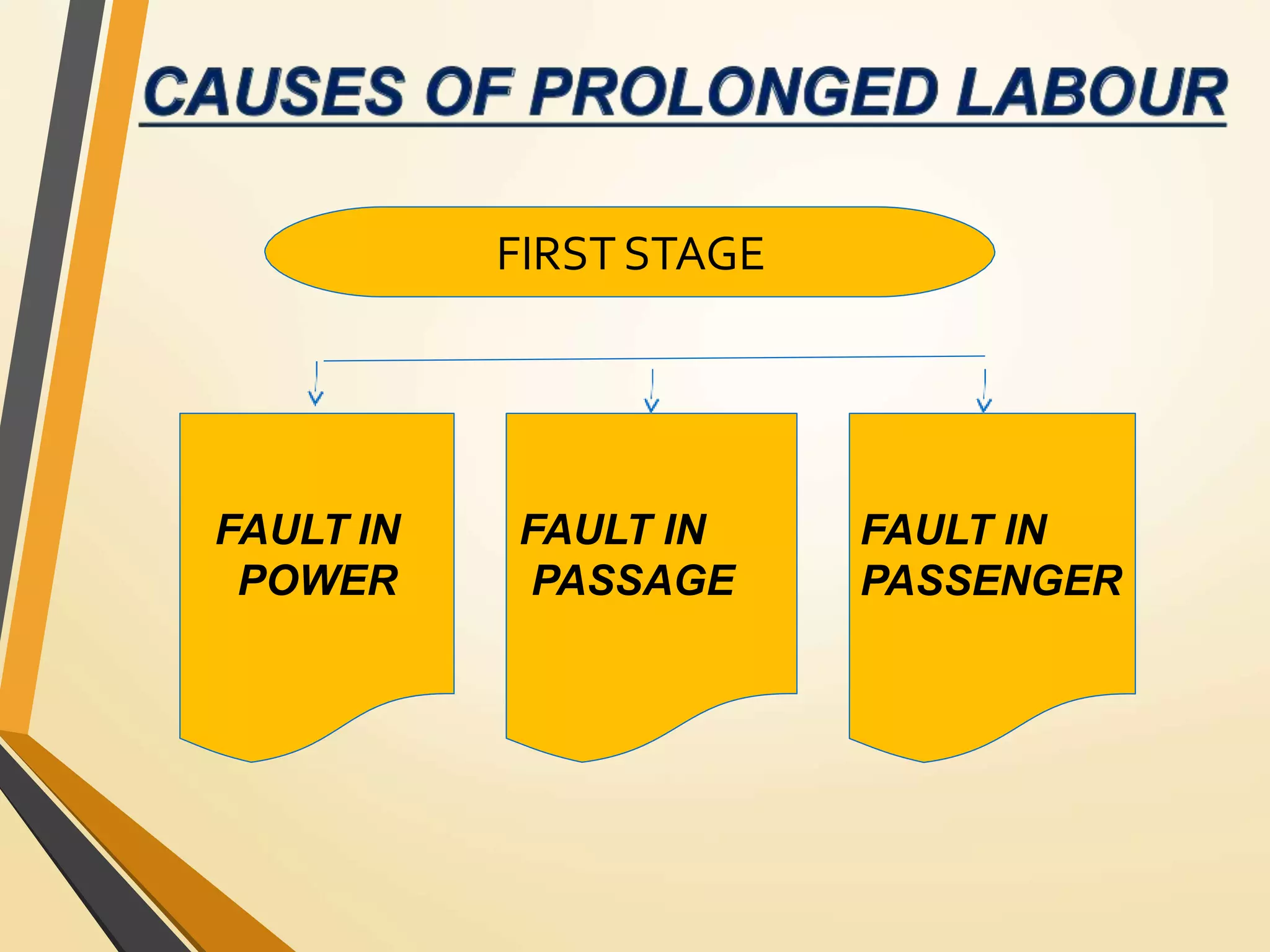 CAUSES OF PROLONGED LABOUR

FIRST STAGE

FAULT IN POWER

FAULT IN PASSAGE

FAULT IN PASSENGER